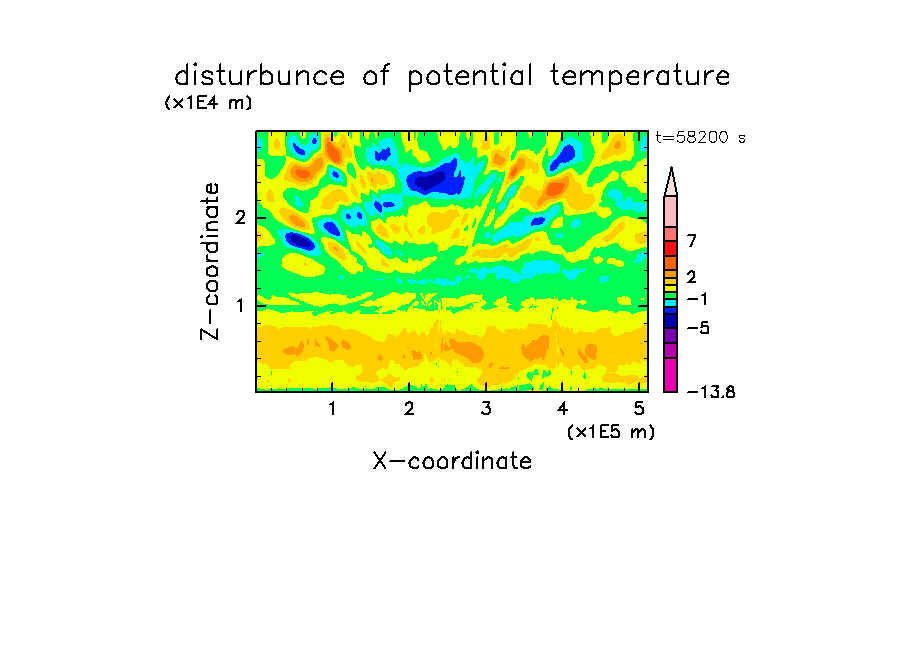 disturbunce of potential temperature

(x1E4 m)

t=58200 s

Z-coordinate

2

1

7

2

−1

−5

−13.8

1 2 3 4 5

(x1E5 m)

X-coordinate